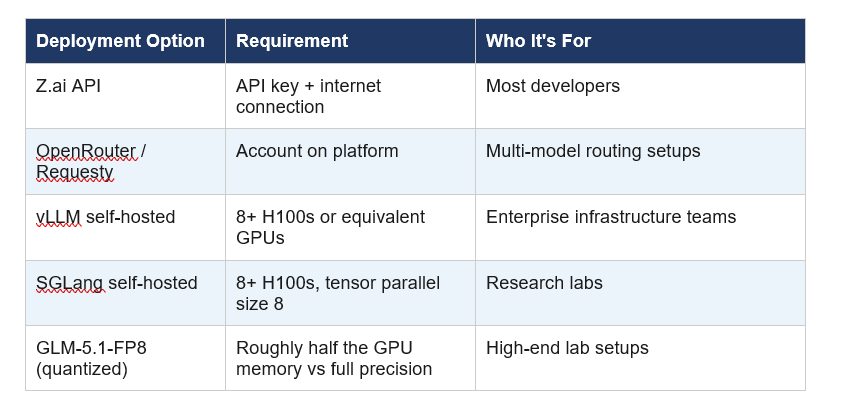 | Deployment Option | Requirement | Who It's For |
|---|---|---|
| Z.ai API | API key + internet connection | Most developers |
| OpenRouter / Requesty | Account on platform | Multi-model routing setups |
| vLLM self-hosted | 8+ H100s or equivalent GPUs | Enterprise infrastructure teams |
| SGLang self-hosted | 8+ H100s, tensor parallel size 8 | Research labs |
| GLM-5.1-FP8 (quantized) | Roughly half the GPU memory vs full precision | High-end lab setups |